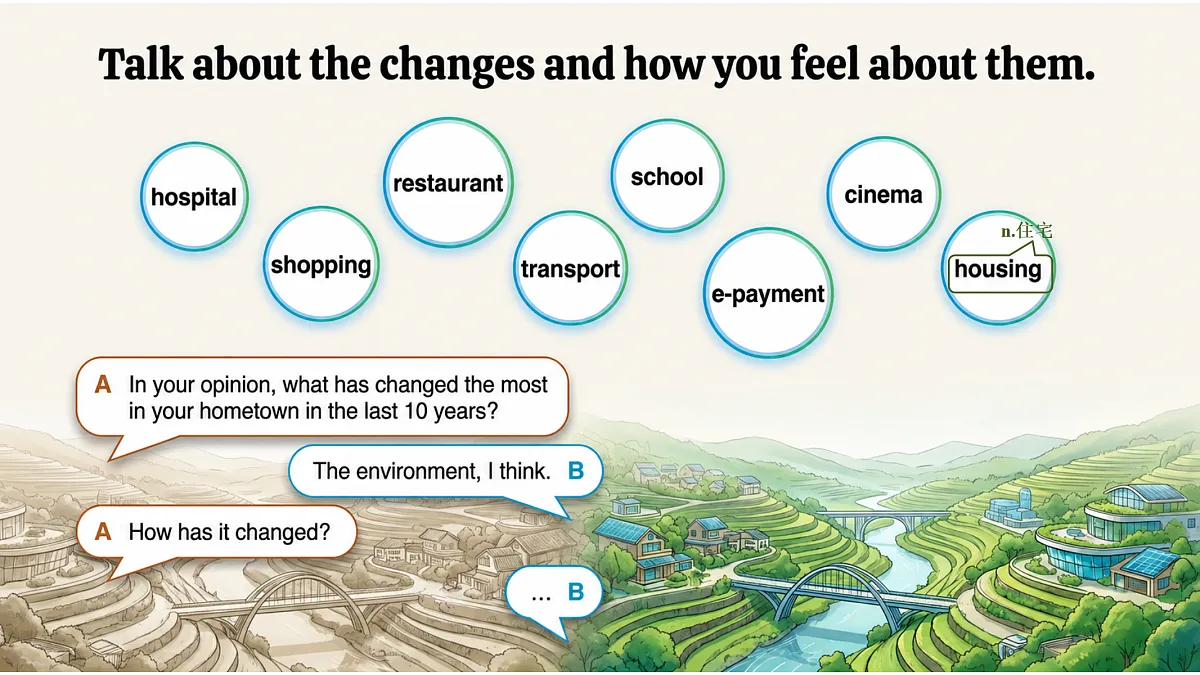 Talk about the changes and how you feel about them.

hospital

shopping

restaurant

transport

school

e-payment

cinema

n.住宅

housing

A In your opinion, what has changed the most in your hometown in the last 10 years?

The environment, I think. B

A How has it changed?

... B